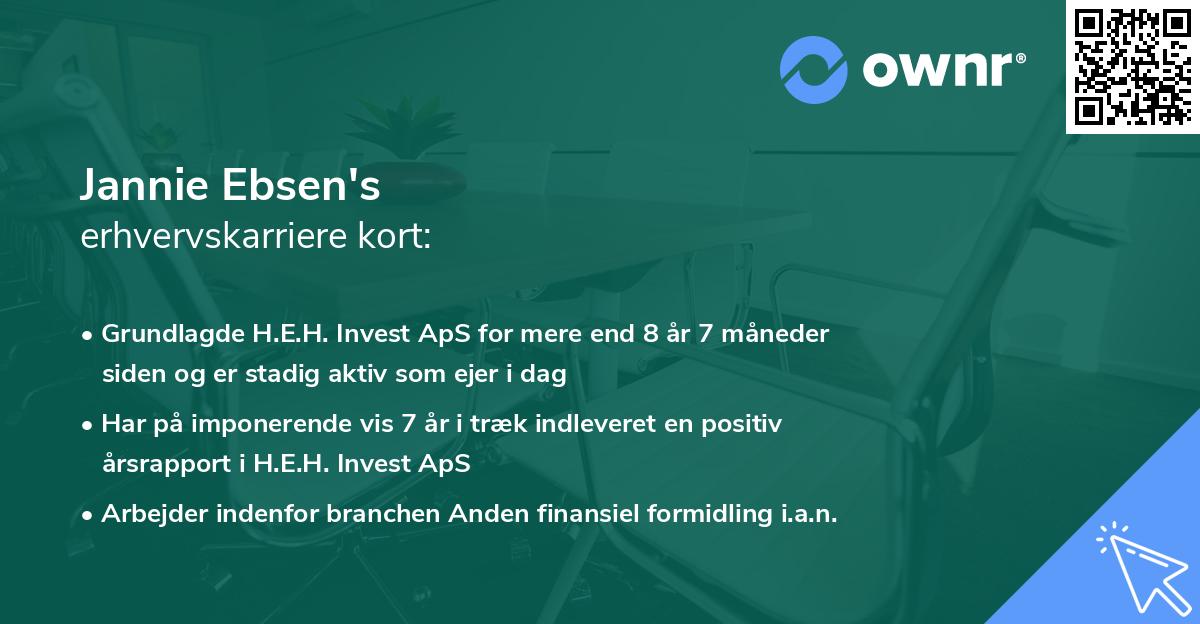 ownr®

Jannie Ebsen's
erhvervskarriere kort:

• Grundlagde H.E.H. Invest ApS for mere end 8 år 7 måneder siden og er stadig aktiv som ejer i dag

• Har på imponerende vis 7 år i træk indleveret en positiv årsrapport i H.E.H. Invest ApS

• Arbejder indenfor branchen Anden finansiel formidling i.a.n.